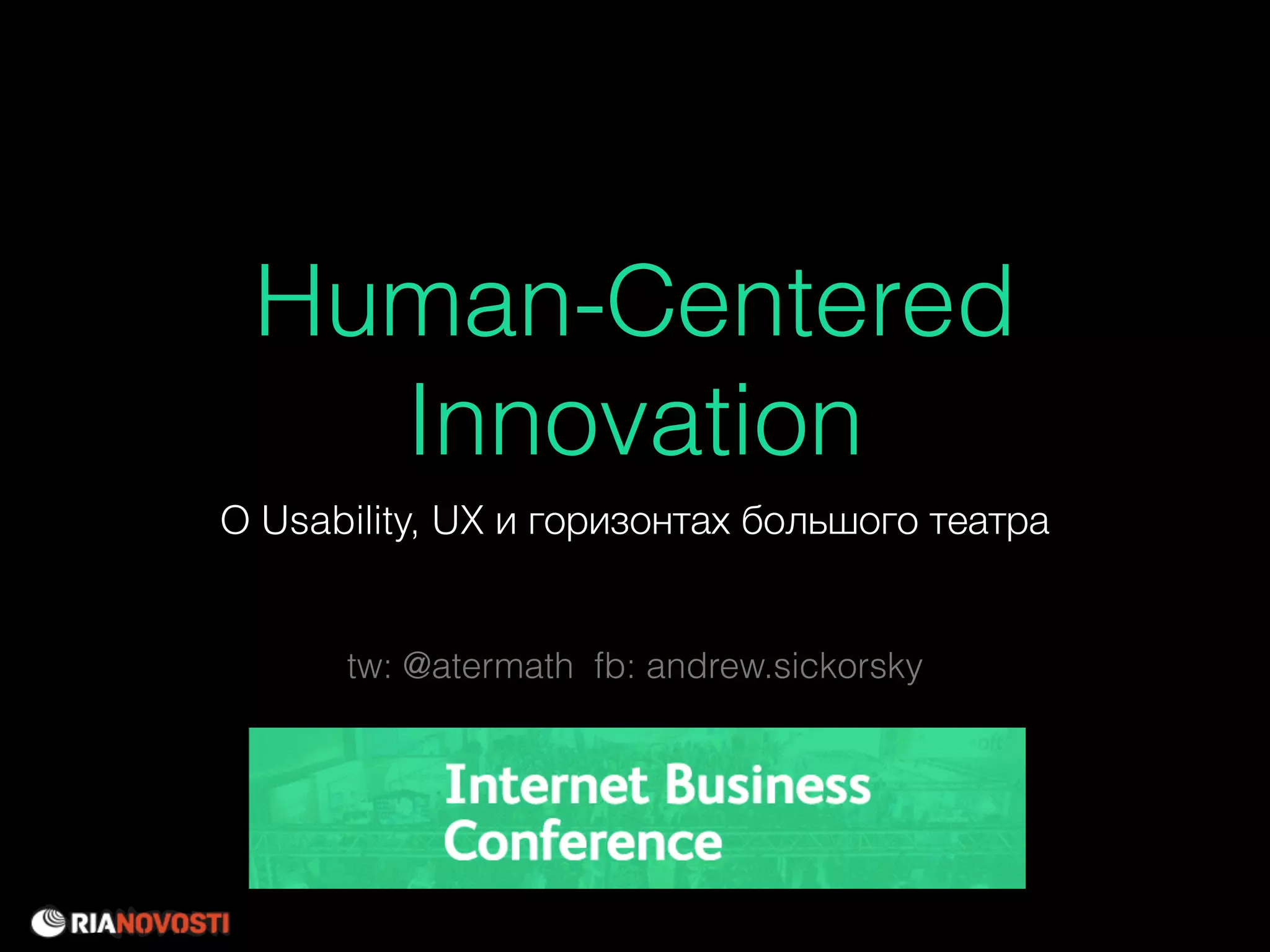 Human-Centered Innovation

О Usability, UX и горизонтах большого театра

tw: @atermath fb: andrew.sickorsky

Internet Business Conference

RIANOVOSTI